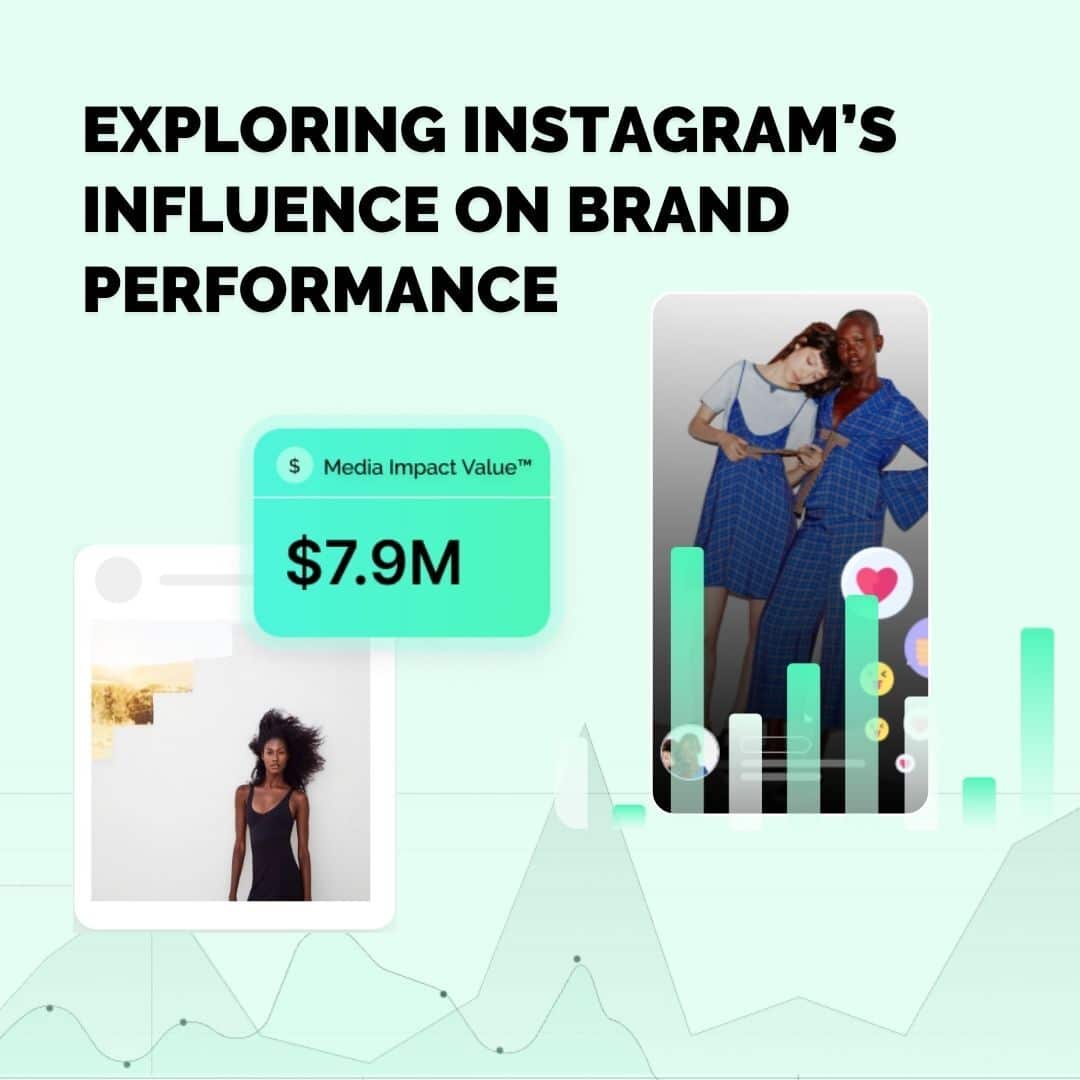 EXPLORING INSTAGRAM'S INFLUENCE ON BRAND PERFORMANCE

$ Media Impact Value™

$7.9M